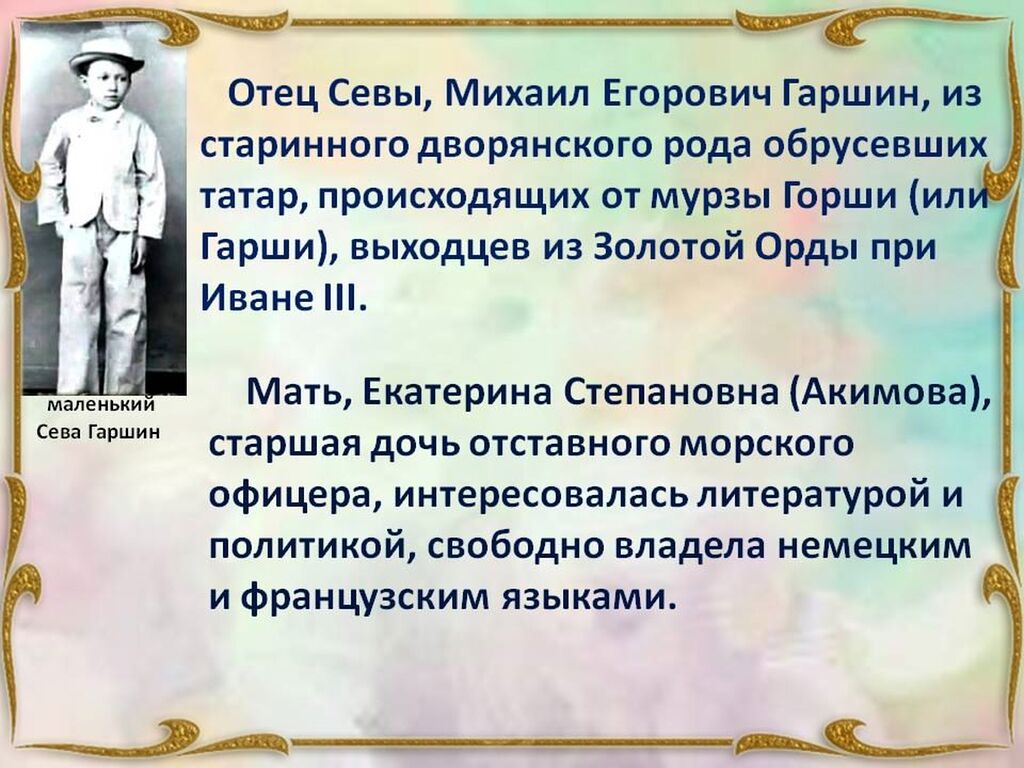 маленький Сева Гаршин

Отец Севы, Михаил Егорович Гаршин, из старинного дворянского рода обрусевших татар, происходящих от мурзы Горши (или Гарши), выходцев из Золотой Орды при Иване III.

Мать, Екатерина Степановна (Акимова), старшая дочь отставного морского офицера, интересовалась литературой и политикой, свободно владела немецким и французским языками.